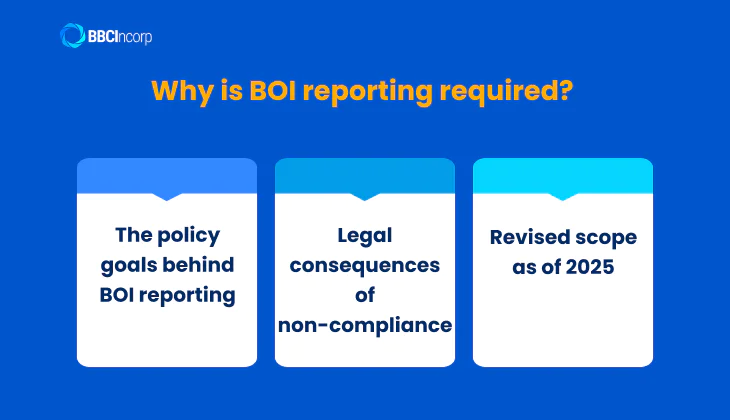 BBCIncorp

Why is BOI reporting required?

The policy goals behind BOI reporting

Legal consequences of non-compliance

Revised scope as of 2025